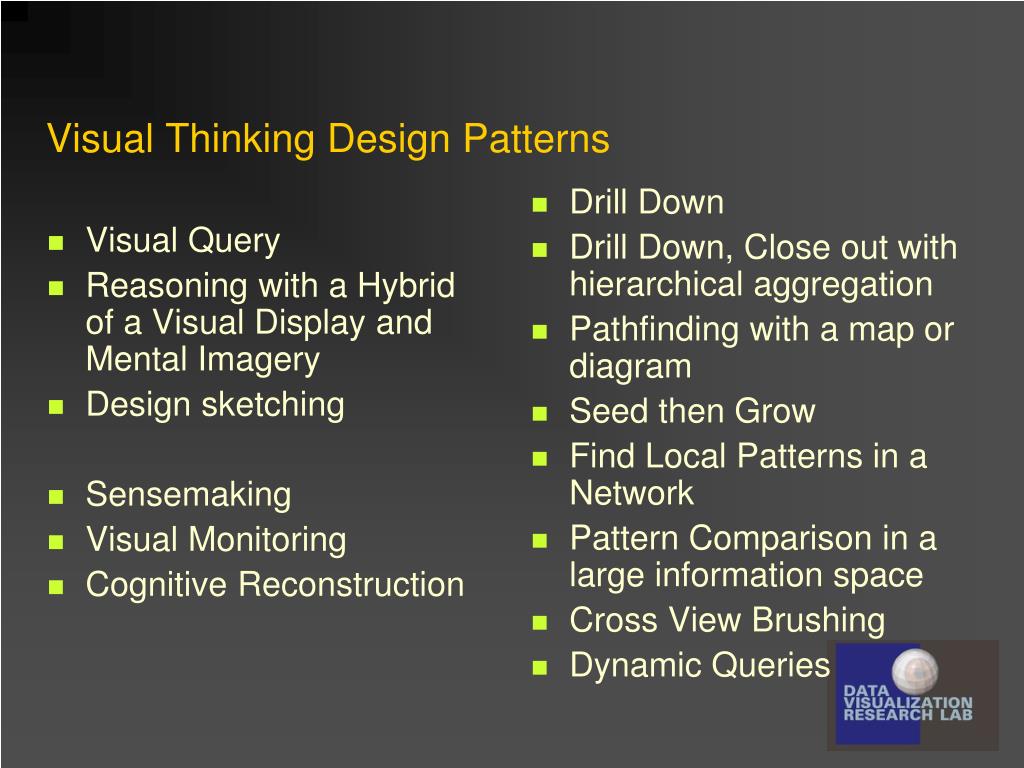 Visual Thinking Design Patterns

- Visual Query
- Reasoning with a Hybrid of a Visual Display and Mental Imagery
- Design sketching

- Sensemaking
- Visual Monitoring
- Cognitive Reconstruction

- Drill Down
- Drill Down, Close out with hierarchical aggregation
- Pathfinding with a map or diagram
- Seed then Grow
- Find Local Patterns in a Network
- Pattern Comparison in a large information space
- Cross View Brushing
- Dynamic Queries

DATA VISUALIZATION RESEARCH LAB